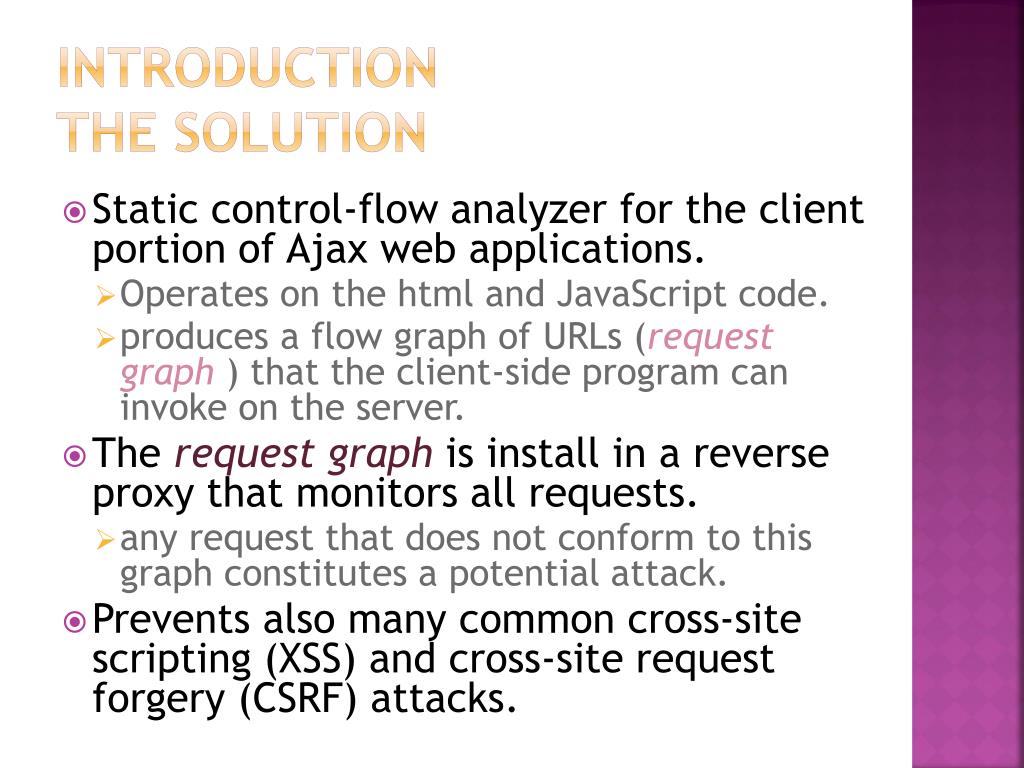 INTRODUCTION
THE SOLUTION

Static control-flow analyzer for the client portion of Ajax web applications.

Operates on the html and JavaScript code.

produces a flow graph of URLs (request graph ) that the client-side program can invoke on the server.

The request graph is install in a reverse proxy that monitors all requests.

any request that does not conform to this graph constitutes a potential attack.

Prevents also many common cross-site scripting (XSS) and cross-site request forgery (CSRF) attacks.